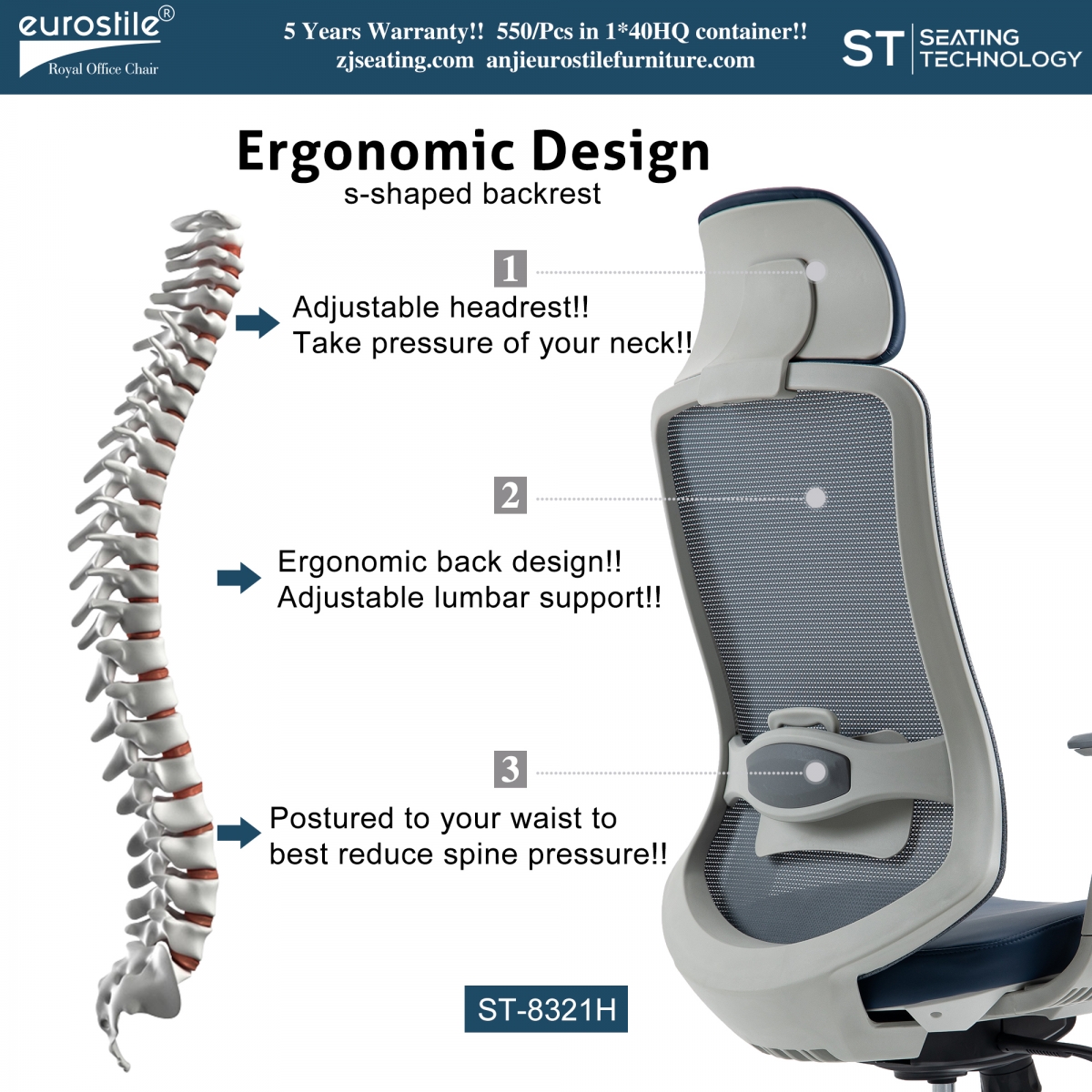 eurostile®
Royal Office Chair

5 Years Warranty!! 550/Pcs in 1*40HQ container!!
zjseating.com anjieurostilefurniture.com

ST SEATING TECHNOLOGY

Ergonomic Design
s-shaped backrest

1

Adjustable headrest!!
Take pressure of your neck!!

2

Ergonomic back design!!
Adjustable lumbar support!!

3

Postured to your waist to best reduce spine pressure!!

ST-8321H